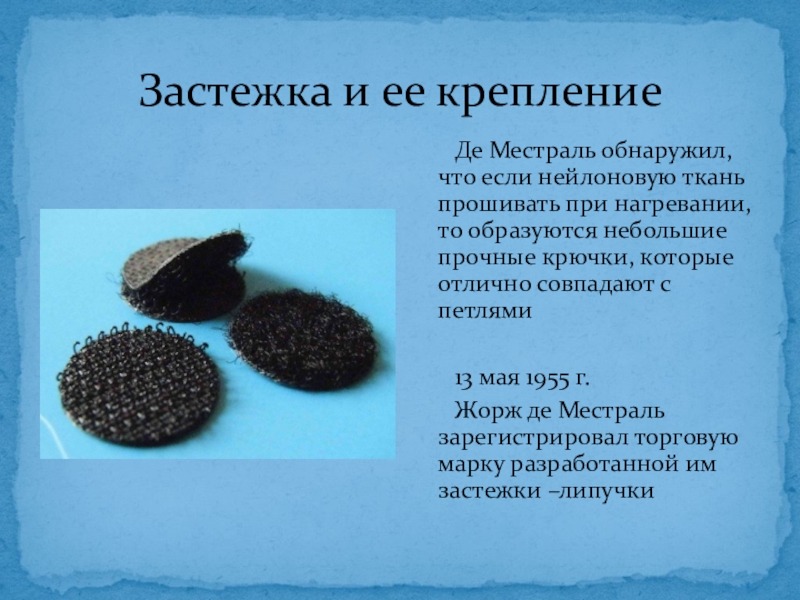 Застежка и ее крепление

Де Местраль обнаружил, что если нейлоновую ткань прошивать при нагревании, то образуются небольшие прочные крючки, которые отлично совпадают с петлями

13 мая 1955 г.

Жорж де Местраль зарегистрировал торговую марку разработанной им застежки –липучки